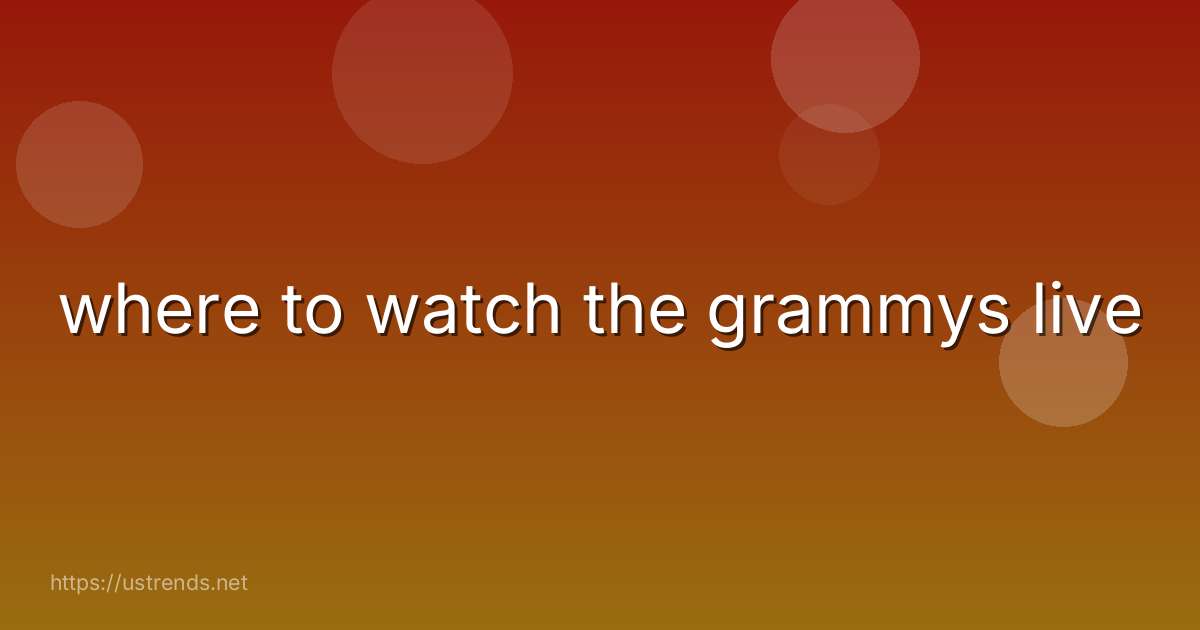 where to watch the grammys live

https://ustrends.net